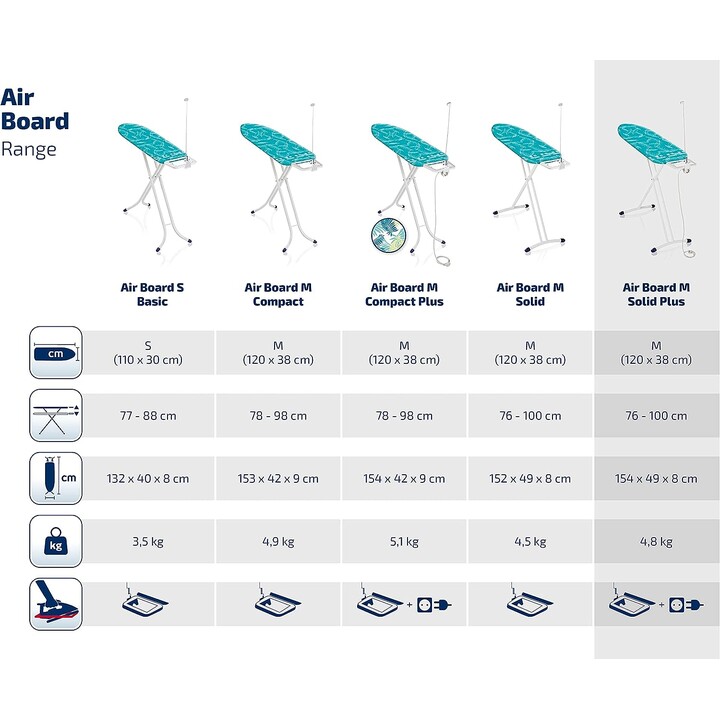 Air Board Range

| | Air Board S Basic | Air Board M Compact | Air Board M Compact Plus | Air Board M Solid | Air Board M Solid Plus |
|---|---|---|---|---|---|
| cm | S (110 x 30 cm) | M (120 x 38 cm) | M (120 x 38 cm) | M (120 x 38 cm) | M (120 x 38 cm) |
| | 77 - 88 cm | 78 - 98 cm | 78 - 98 cm | 76 - 100 cm | 76 - 100 cm |
| cm | 132 x 40 x 8 cm | 153 x 42 x 9 cm | 154 x 42 x 9 cm | 152 x 49 x 8 cm | 154 x 49 x 8 cm |
| kg | 3,5 kg | 4,9 kg | 5,1 kg | 4,5 kg | 4,8 kg |
| | | | + | | + |